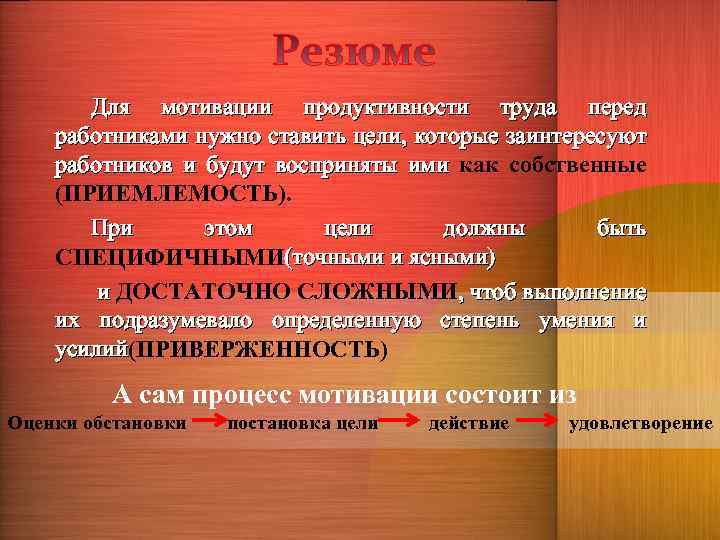 Резюме

Для мотивации продуктивности труда перед работниками нужно ставить цели, которые заинтересуют работников и будут восприняты ими как собственные (ПРИЕМЛЕМОСТЬ).

При этом цели должны быть СПЕЦИФИЧНЫМИ(точными и ясными)

и ДОСТАТОЧНО СЛОЖНЫМИ, чтоб выполнение их подразумевало определенную степень умения и усилий(ПРИВЕРЖЕННОСТЬ)

А сам процесс мотивации состоит из

Оценки обстановки → постановка цели → действие → удовлетворение